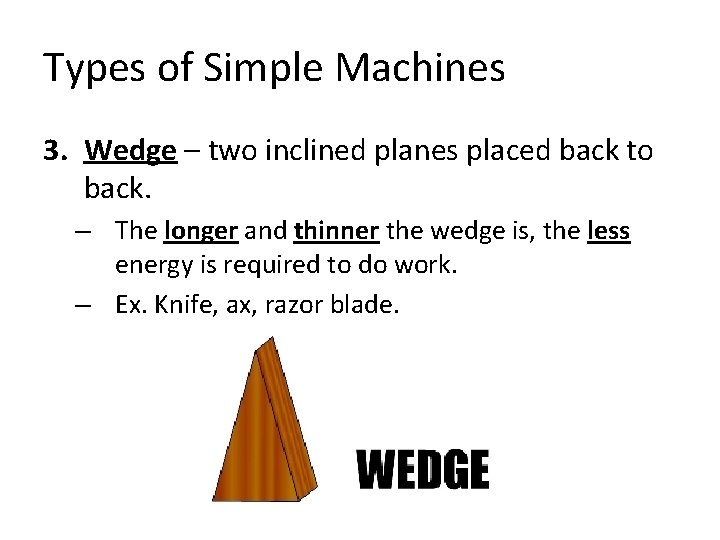 Types of Simple Machines

3. Wedge – two inclined planes placed back to back.

– The longer and thinner the wedge is, the less energy is required to do work.

– Ex. Knife, ax, razor blade.

WEDGE